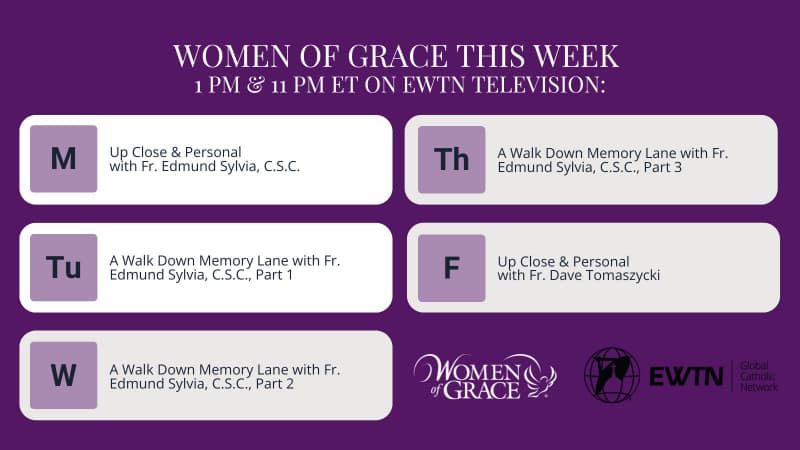 WOMEN OF GRACE THIS WEEK
1 PM & 11 PM ET ON EWTN TELEVISION:

M
Up Close & Personal with Fr. Edmund Sylvia, C.S.C.

Tu
A Walk Down Memory Lane with Fr. Edmund Sylvia, C.S.C., Part 1

W
A Walk Down Memory Lane with Fr. Edmund Sylvia, C.S.C., Part 2

Th
A Walk Down Memory Lane with Fr. Edmund Sylvia, C.S.C., Part 3

F
Up Close & Personal with Fr. Dave Tomaszycki

WOMEN of GRACE

EWTN Global Catholic Network